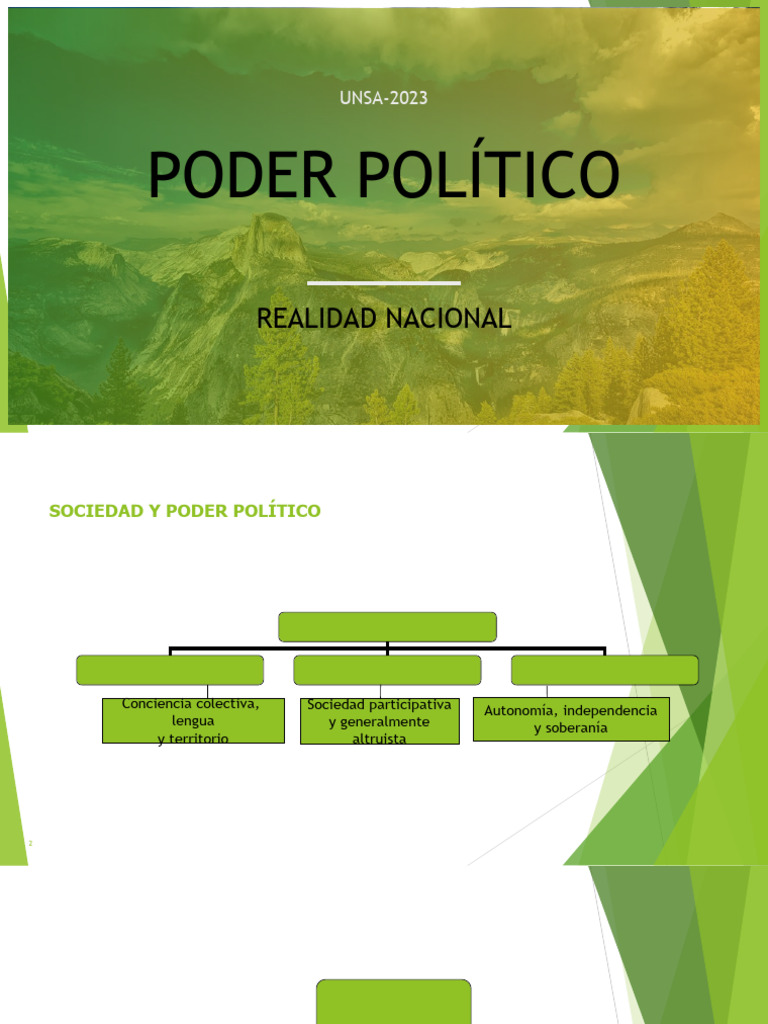 UNSA-2023

PODER POLÍTICO

REALIDAD NACIONAL

SOCIEDAD Y PODER POLÍTICO

Conciencia colectiva, lengua y territorio

Sociedad participativa y generalmente altruista

Autonomía, independencia y soberanía

2